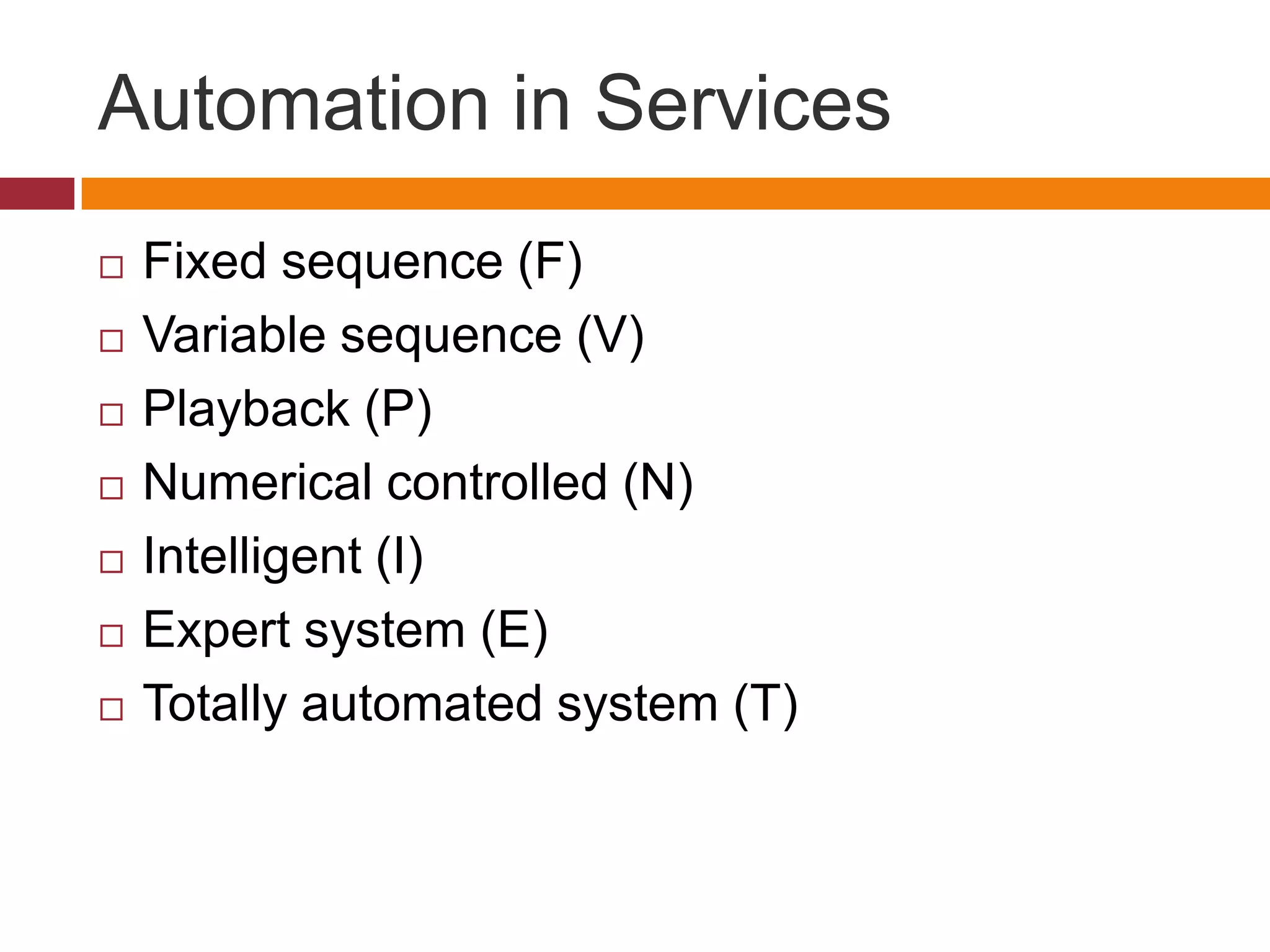 Automation in Services

□ Fixed sequence (F)
□ Variable sequence (V)
□ Playback (P)
□ Numerical controlled (N)
□ Intelligent (I)
□ Expert system (E)
□ Totally automated system (T)